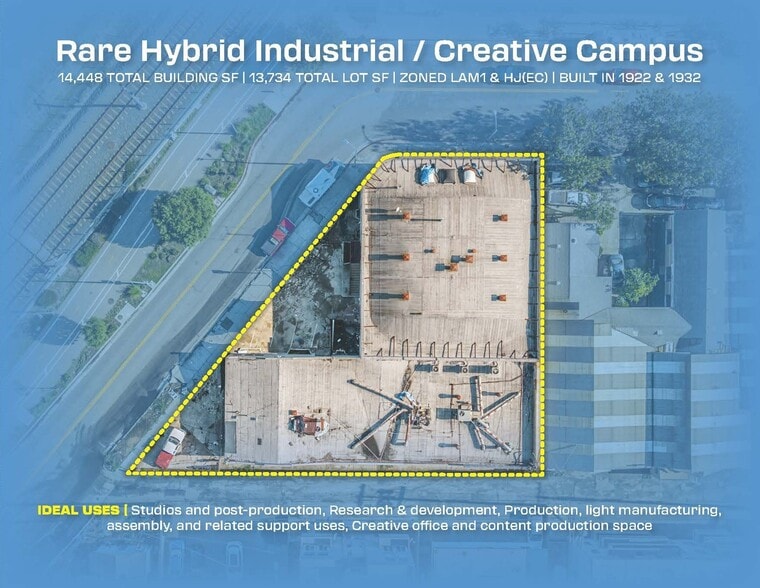 Rare Hybrid Industrial / Creative Campus

14,448 TOTAL BUILDING SF | 13,734 TOTAL LOT SF | ZONED LAM1 & HJ(EC) | BUILT IN 1922 & 1932

IDEAL USES | Studios and post-production, Research & development, Production, light manufacturing, assembly, and related support uses, Creative office and content production space